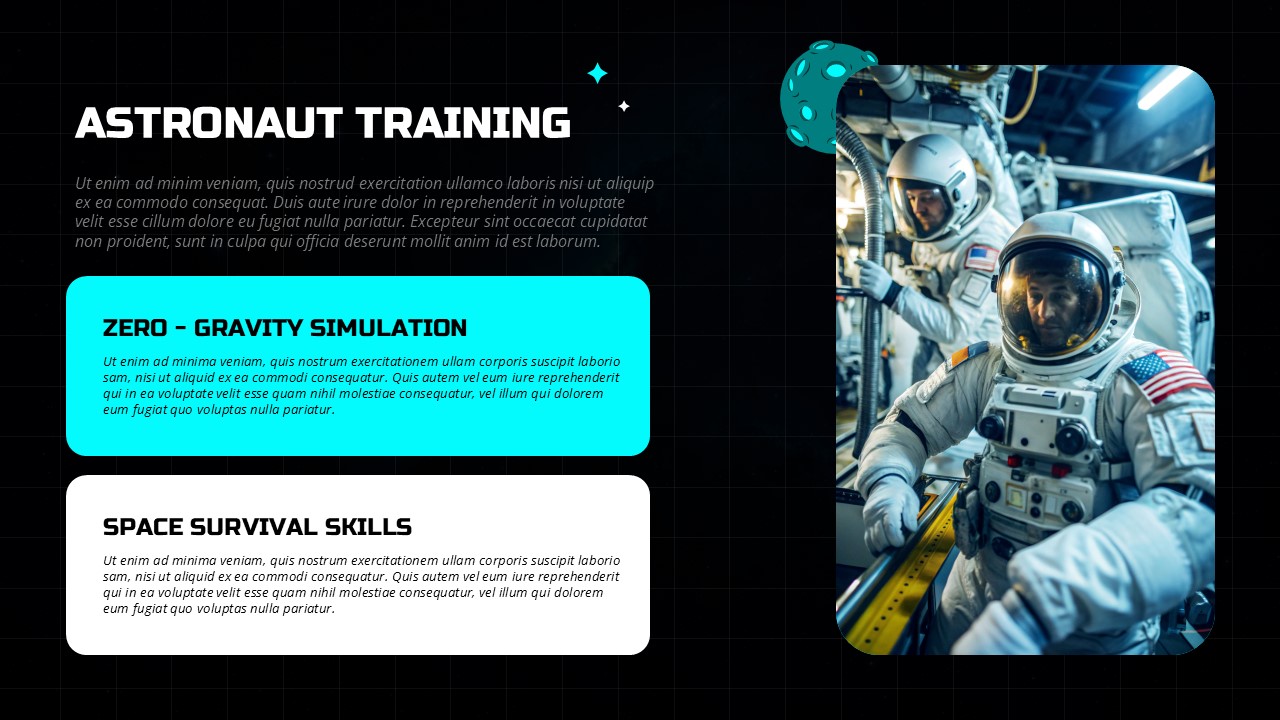 ASTRONAUT TRAINING

Ut enim ad minim veniam, quis nostrud exercitation ullamco laboris nisi ut aliquip ex ea commodo consequat. Duis aute irure dolor in reprehenderit in voluptate velit esse cillum dolore eu fugiat nulla pariatur. Excepteur sint occaecat cupidatat non proident, sunt in culpa qui officia deserunt mollit anim id est laborum.

ZERO - GRAVITY SIMULATION

Ut enim ad minima veniam, quis nostrum exercitationem ullam corporis suscipit laborio sam, nisi ut aliquid ex ea commodi consequatur. Quis autem vel eum iure reprehenderit qui in ea voluptate velit esse quam nihil molestiae consequatur, vel illum qui dolorem eum fugiat quo voluptas nulla pariatur.

SPACE SURVIVAL SKILLS

Ut enim ad minima veniam, quis nostrum exercitationem ullam corporis suscipit laborio sam, nisi ut aliquid ex ea commodi consequatur. Quis autem vel eum iure reprehenderit qui in ea voluptate velit esse quam nihil molestiae consequatur, vel illum qui dolorem eum fugiat quo voluptas nulla pariatur.